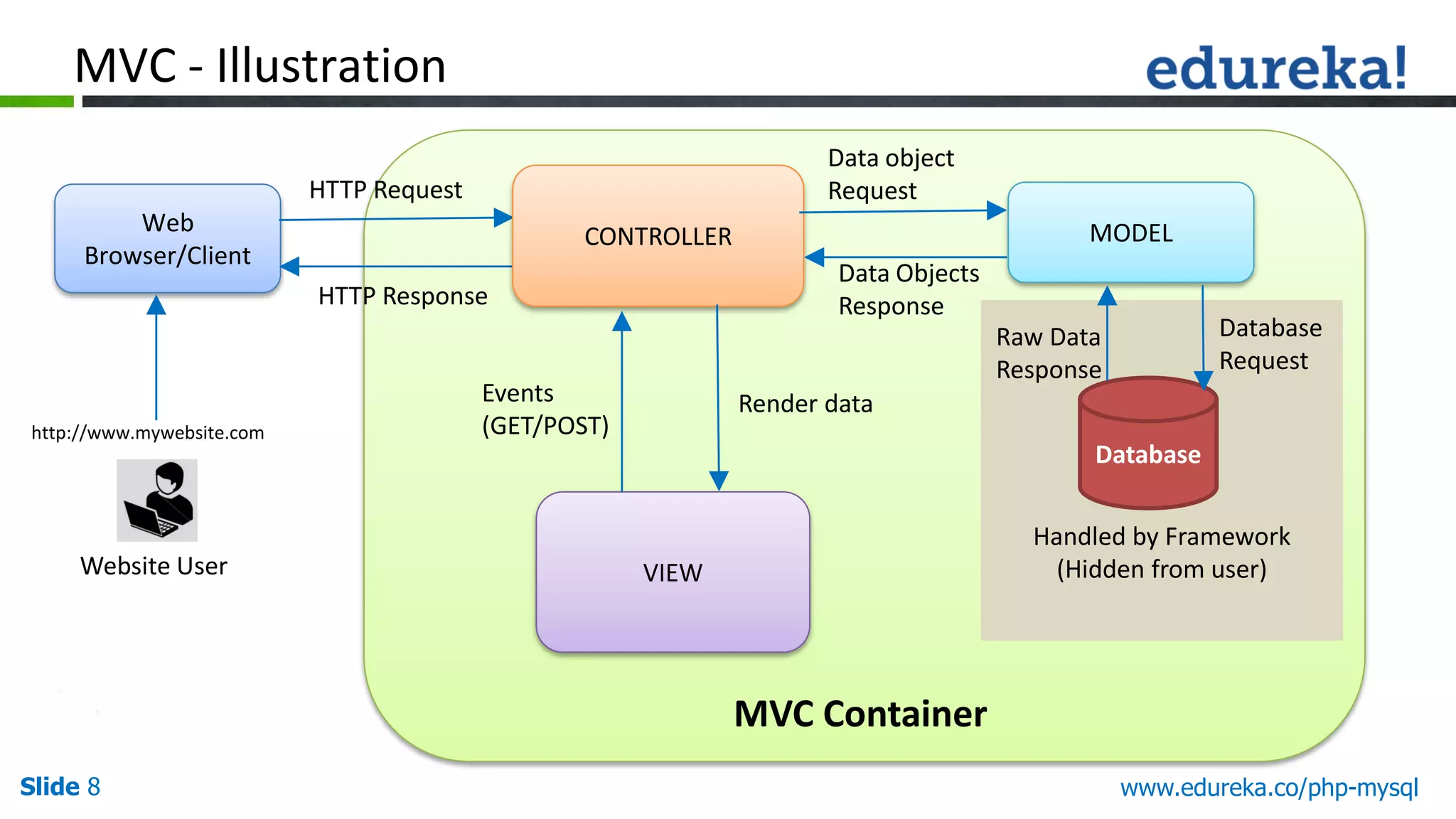 MVC - Illustration

edureka!

Web Browser/Client

HTTP Request

HTTP Response

CONTROLLER

Data object Request

Data Objects Response

MODEL

Raw Data Response

Database Request

Database

Handled by Framework (Hidden from user)

Events (GET/POST)

Render data

VIEW

http://www.mywebsite.com

Website User

MVC Container

Slide 8

www.edureka.co/php-mysql